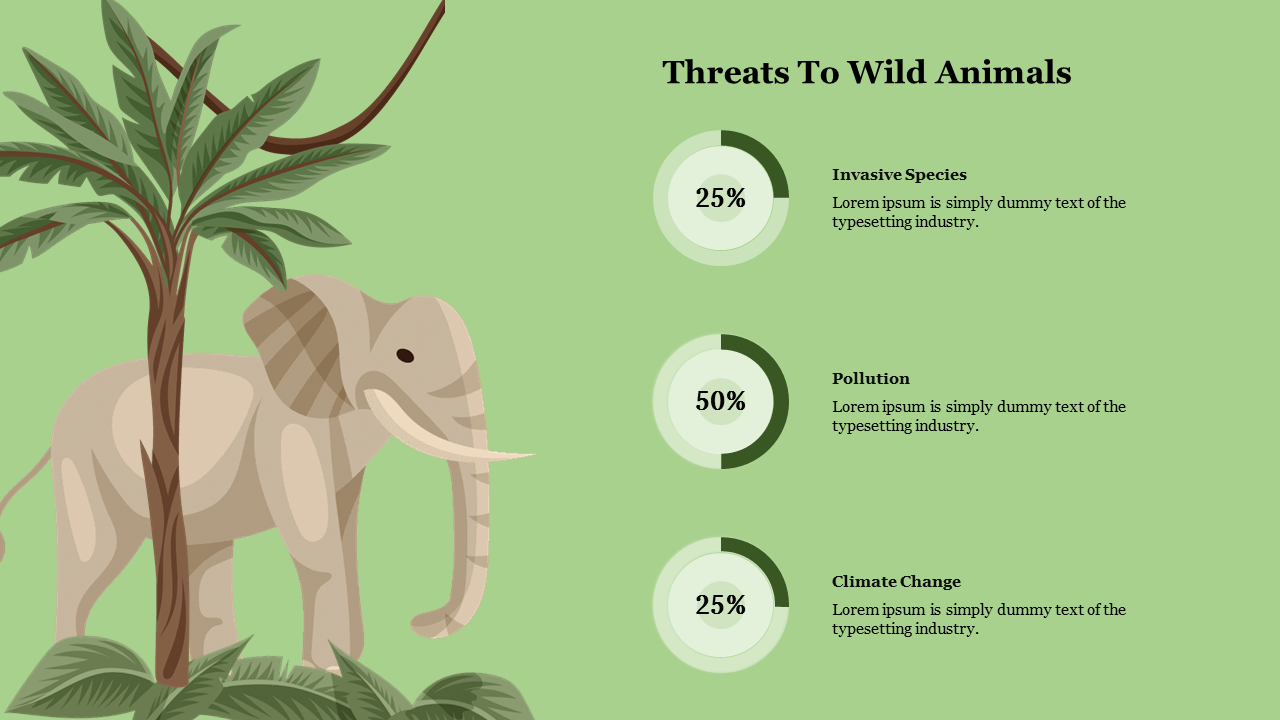 Threats To Wild Animals

25%

Invasive Species

Lorem ipsum is simply dummy text of the typesetting industry.

50%

Pollution

Lorem ipsum is simply dummy text of the typesetting industry.

25%

Climate Change

Lorem ipsum is simply dummy text of the typesetting industry.